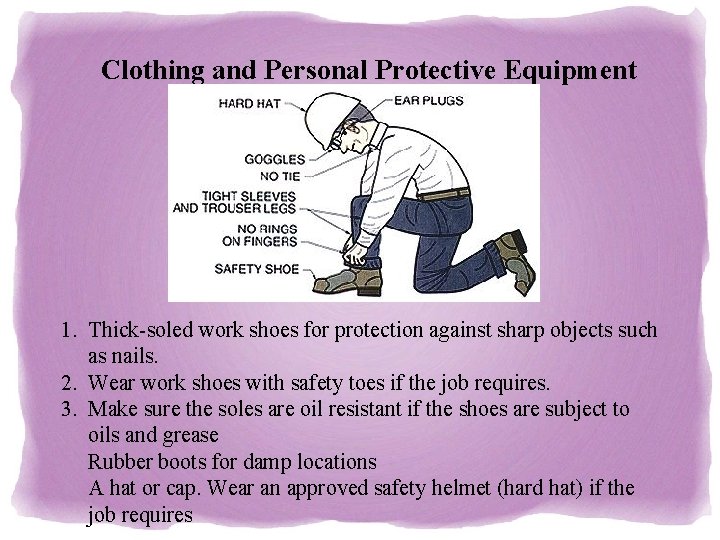 Clothing and Personal Protective Equipment

HARD HAT
EAR PLUGS
GOGGLES
NO TIE
TIGHT SLEEVES AND TROUSER LEGS
NO RINGS ON FINGERS
SAFETY SHOE

1. Thick-soled work shoes for protection against sharp objects such as nails.
2. Wear work shoes with safety toes if the job requires.
3. Make sure the soles are oil resistant if the shoes are subject to oils and grease
Rubber boots for damp locations
A hat or cap. Wear an approved safety helmet (hard hat) if the job requires